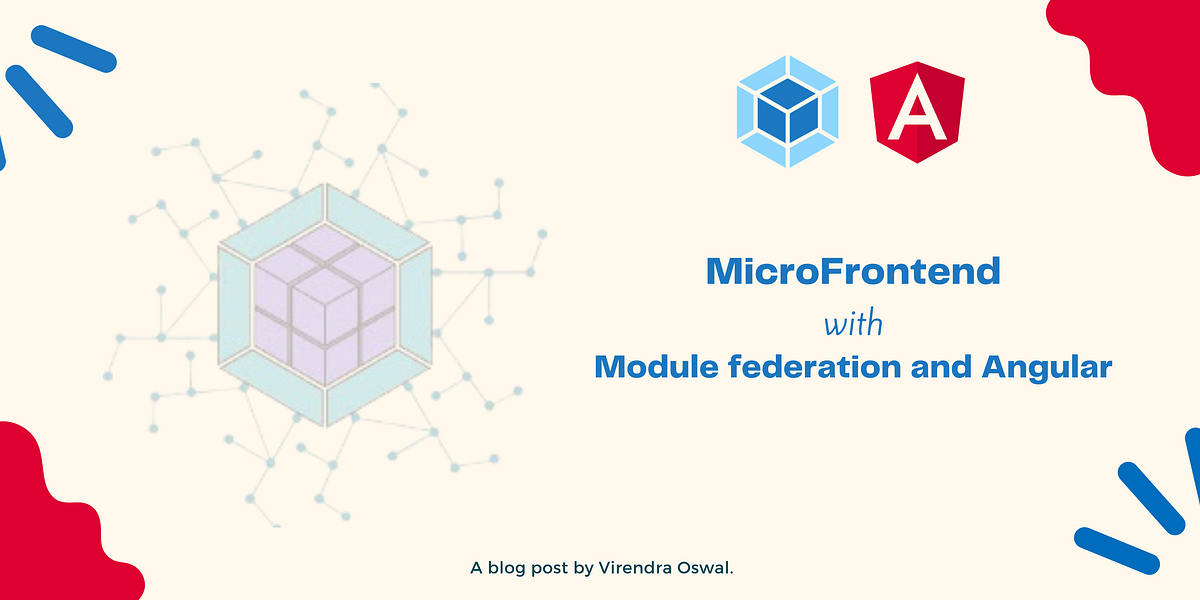 A

MicroFrontend

with

Module federation and Angular

A blog post by Virendra Oswal.